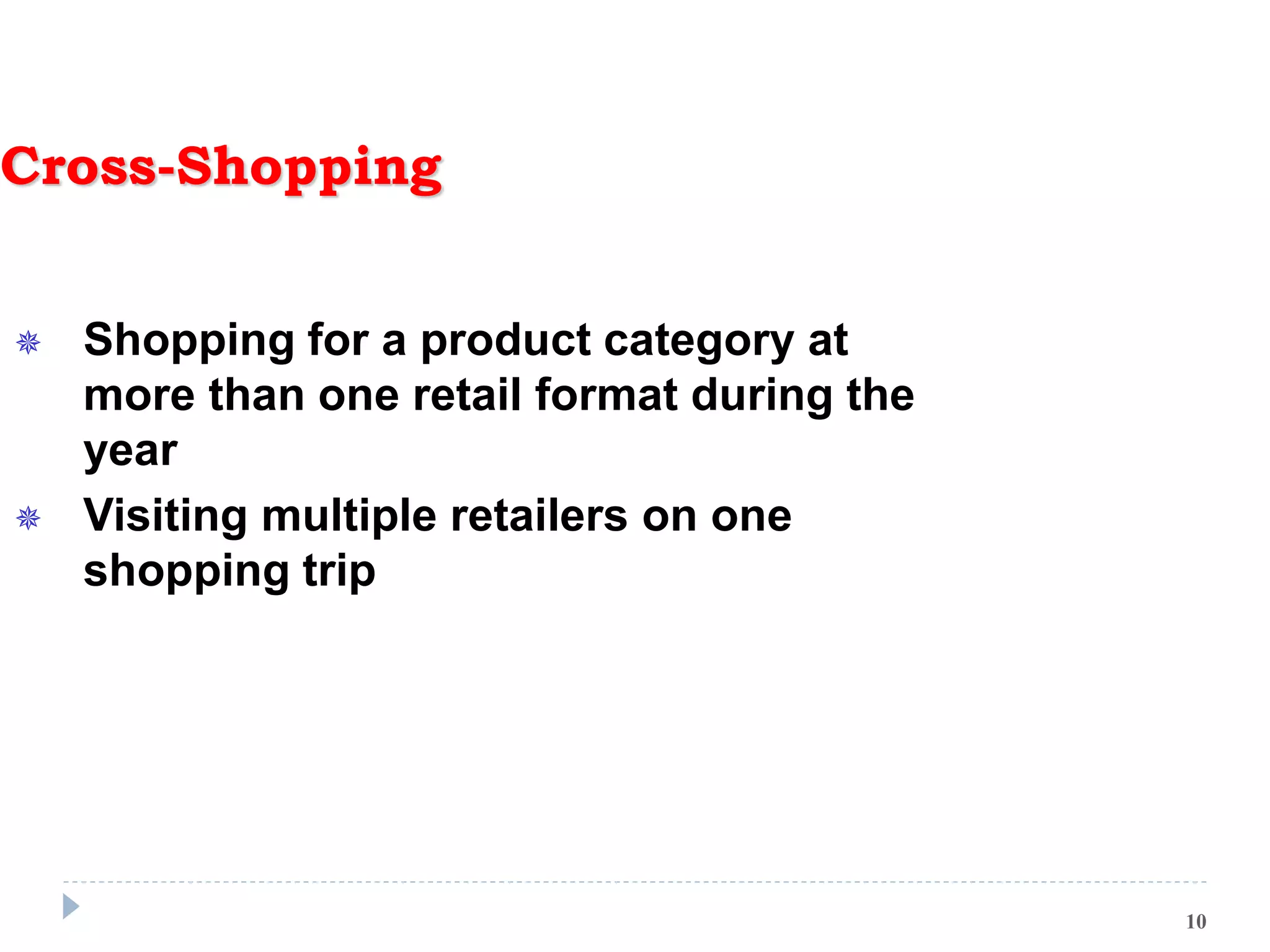 Cross-Shopping

Shopping for a product category at more than one retail format during the year

Visiting multiple retailers on one shopping trip

10